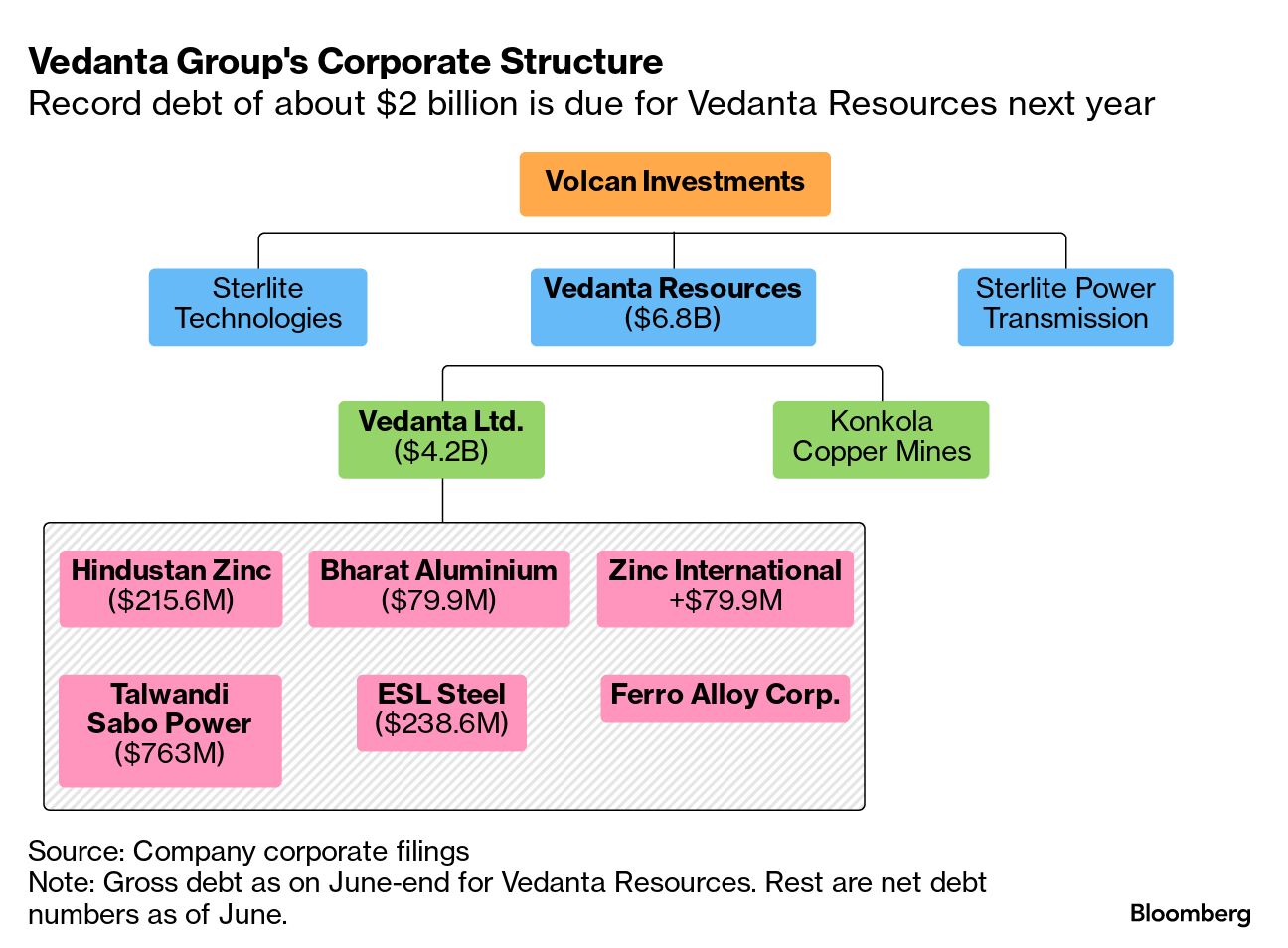 Vedanta Group's Corporate Structure
Record debt of about \$2 billion is due for Vedanta Resources next year

Volcan Investments

Sterlite Technologies

Vedanta Resources (\$6.8B)

Sterlite Power Transmission

Vedanta Ltd. (\$4.2B)

Konkola Copper Mines

Hindustan Zinc (\$215.6M)

Bharat Aluminium (\$79.9M)

Zinc International +\$79.9M

Talwandi Sabo Power (\$763M)

ESL Steel (\$238.6M)

Ferro Alloy Corp.

Source: Company corporate filings
Note: Gross debt as on June-end for Vedanta Resources. Rest are net debt numbers as of June.

Bloomberg